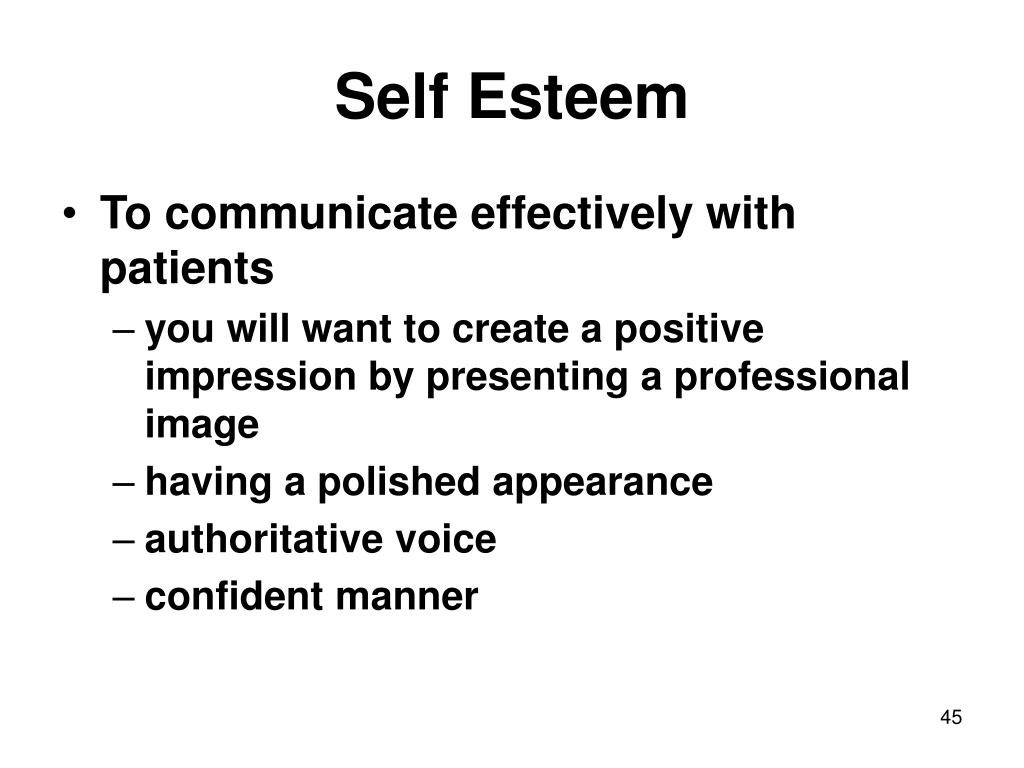 Self Esteem

• To communicate effectively with patients
– you will want to create a positive impression by presenting a professional image
– having a polished appearance
– authoritative voice
– confident manner

45